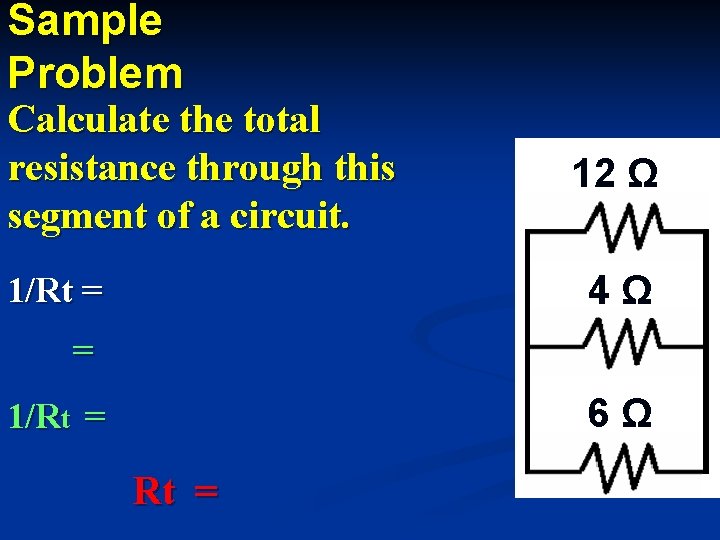 Sample Problem

Calculate the total resistance through this segment of a circuit.

1/Rt =

=

1/Rt =

Rt =

12 Ω

4 Ω

6 Ω